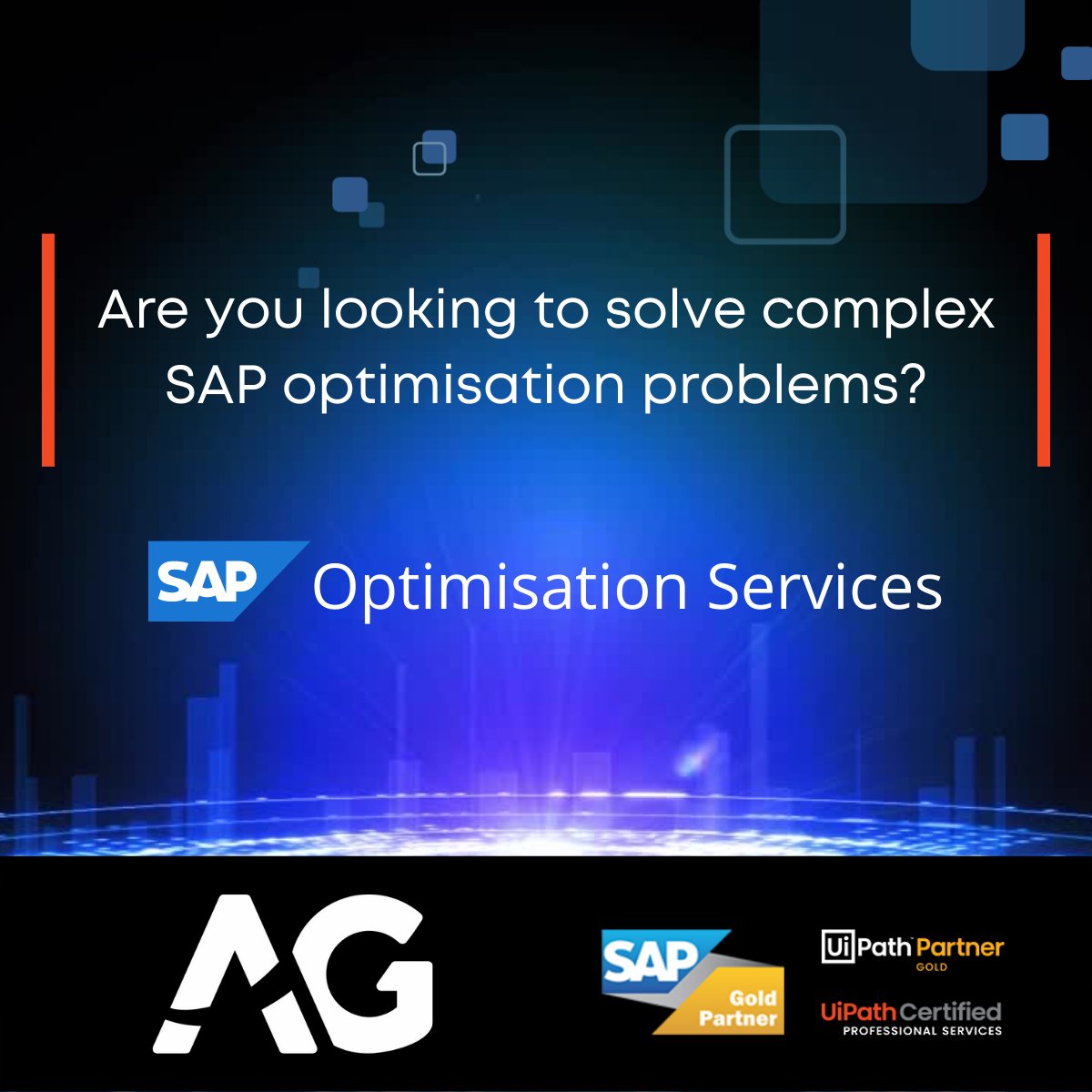 Are you looking to solve complex SAP optimisation problems?

SAP Optimisation Services

AG

SAP Gold Partner

UiPath Partner GOLD

UiPath Certified PROFESSIONAL SERVICES